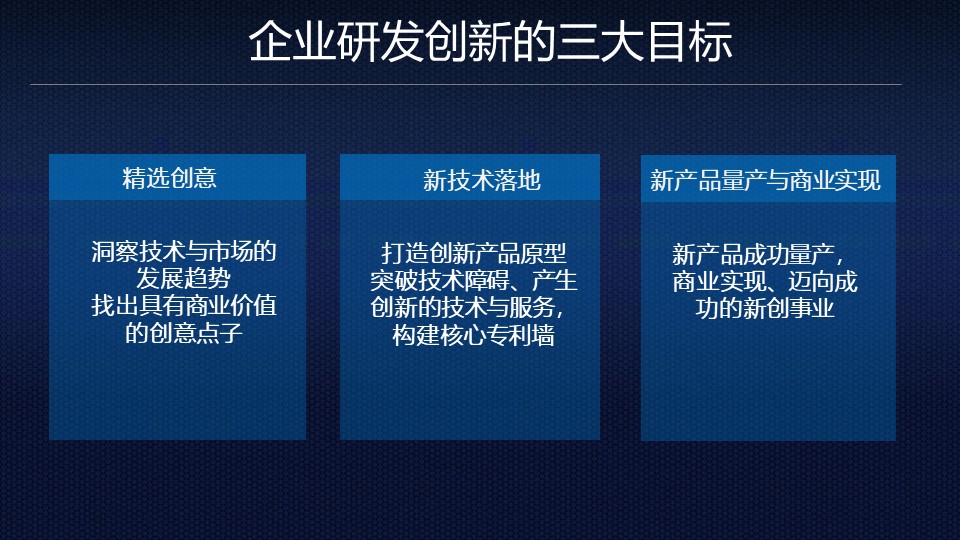 企业研发创新的三大目标

精选创意

洞察技术与市场的发展趋势
找出具有商业价值的创意点子

新技术落地

打造创新产品原型
突破技术障碍、产生创新的技术与服务，构建核心专利墙

新产品量产与商业实现

新产品成功量产，商业实现、迈向成功的新创事业